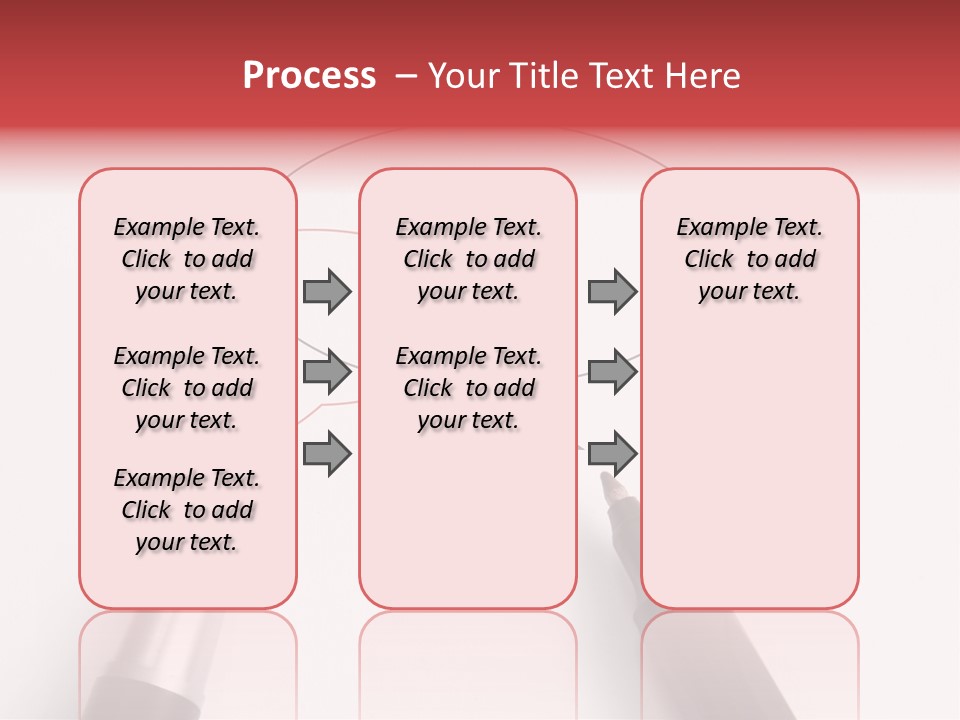 Process – Your Title Text Here

Example Text. Click to add your text.

Example Text. Click to add your text.

Example Text. Click to add your text.

Example Text. Click to add your text.

Example Text. Click to add your text.

Example Text. Click to add your text.